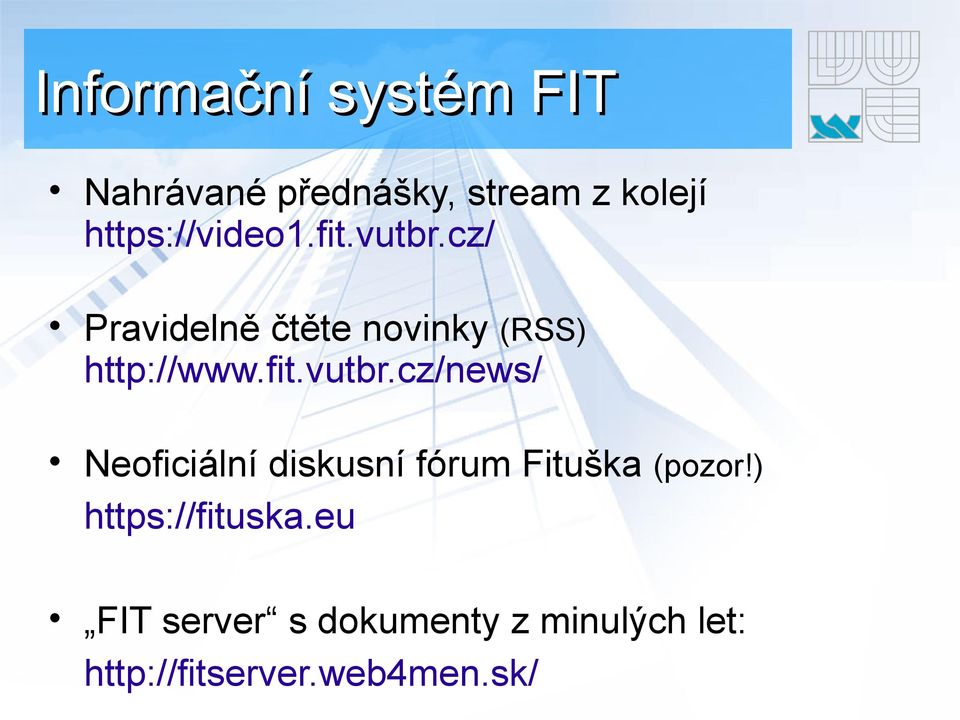 Informační systém FIT

• Nahrávané přednášky, stream z kolejí https://video1.fit.vutbr.cz/

• Pravidelně čtěte novinky (RSS) http://www.fit.vutbr.cz/news/

• Neoficiální diskusní fórum Fituška (pozor!) https://fituska.eu

• „FIT server“ s dokumenty z minulých let: http://fitserver.web4men.sk/